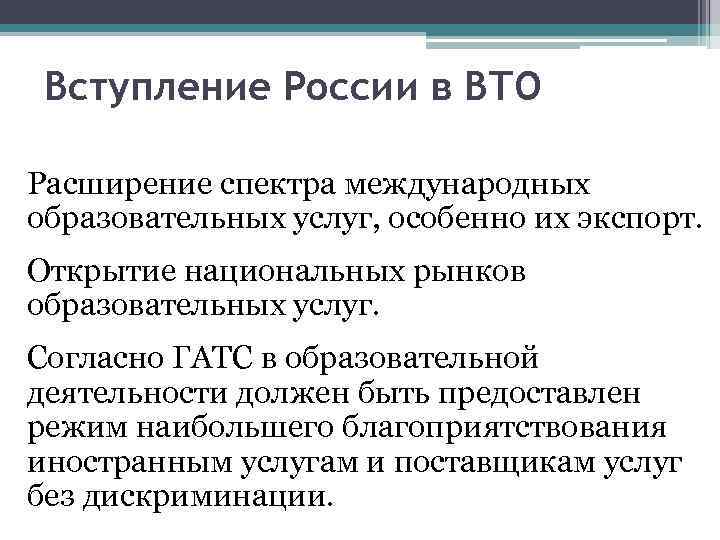 Вступление России в ВТО

Расширение спектра международных образовательных услуг, особенно их экспорт.

Открытие национальных рынков образовательных услуг.

Согласно ГАТС в образовательной деятельности должен быть предоставлен режим наибольшего благоприятствования иностранным услугам и поставщикам услуг без дискриминации.